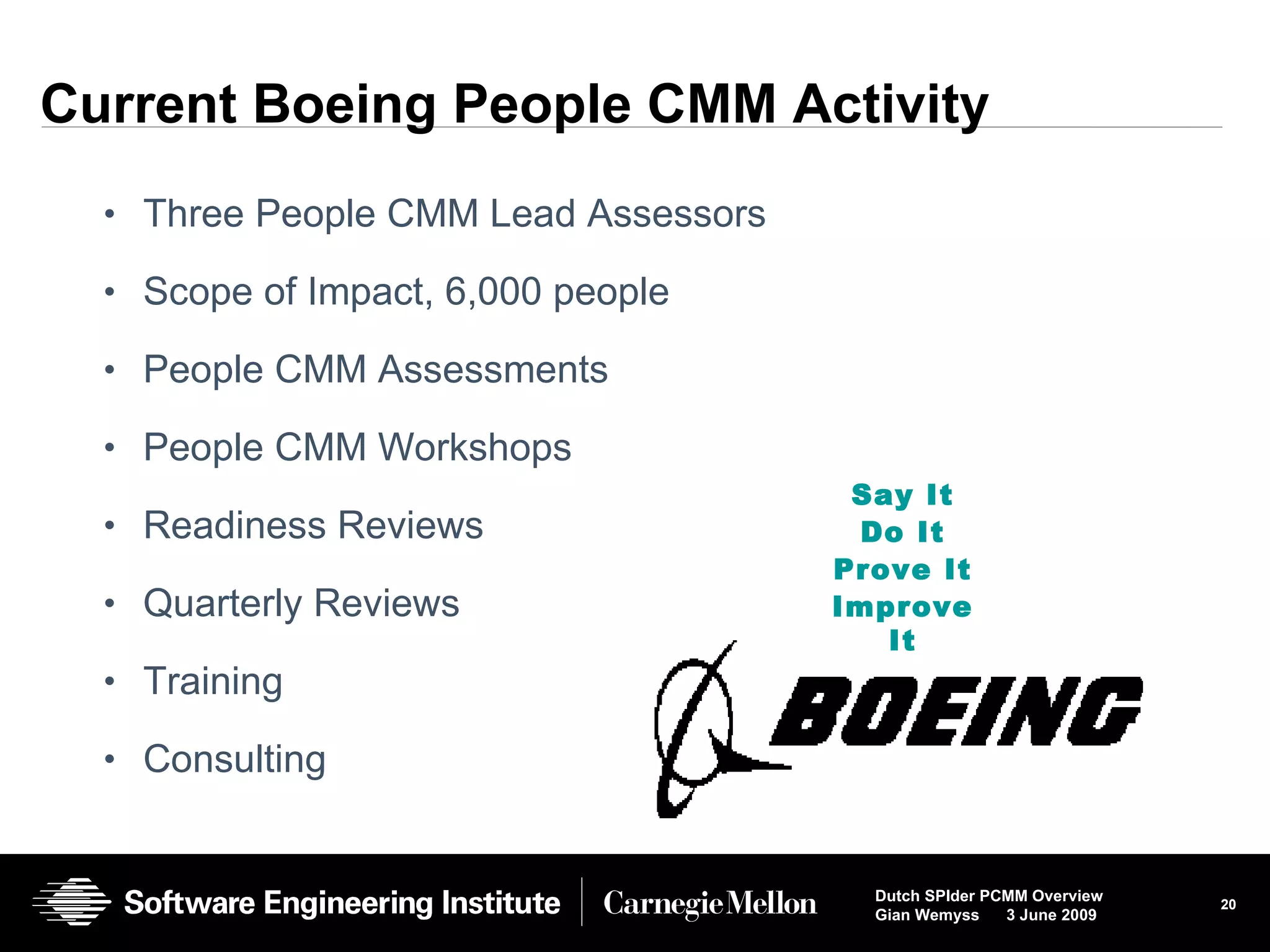 Current Boeing People CMM Activity

• Three People CMM Lead Assessors
• Scope of Impact, 6,000 people
• People CMM Assessments
• People CMM Workshops
• Readiness Reviews
• Quarterly Reviews
• Training
• Consulting

Say It
Do It
Prove It
Improve It

BOEING

Software Engineering Institute | Carnegie Mellon

Dutch SPIder PCMM Overview
Gian Wemyss 3 June 2009

20